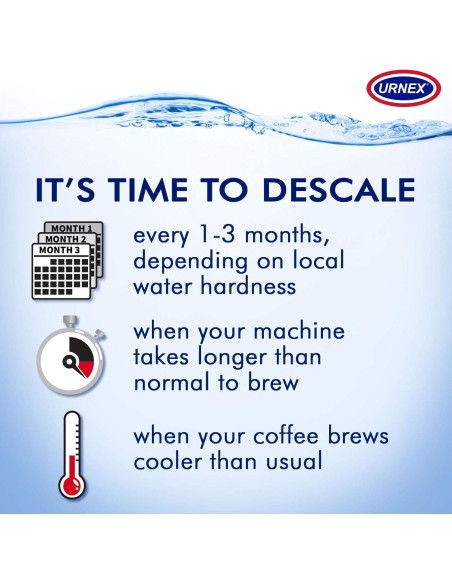 URNEX

IT'S TIME TO DESCALE

MONTH 1
MONTH 2
MONTH 3

every 1-3 months, depending on local water hardness

when your machine takes longer than normal to brew

when your coffee brews cooler than usual